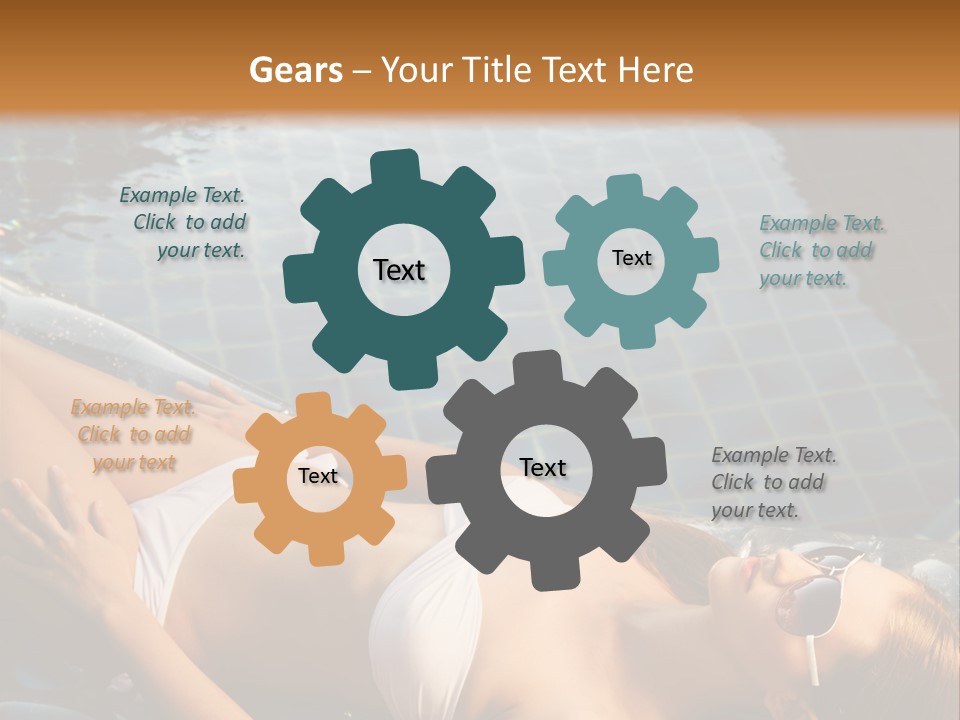 Gears – Your Title Text Here

Example Text. Click to add your text.

Text

Text

Example Text. Click to add your text.

Example Text. Click to add your text

Text

Text

Example Text. Click to add your text.